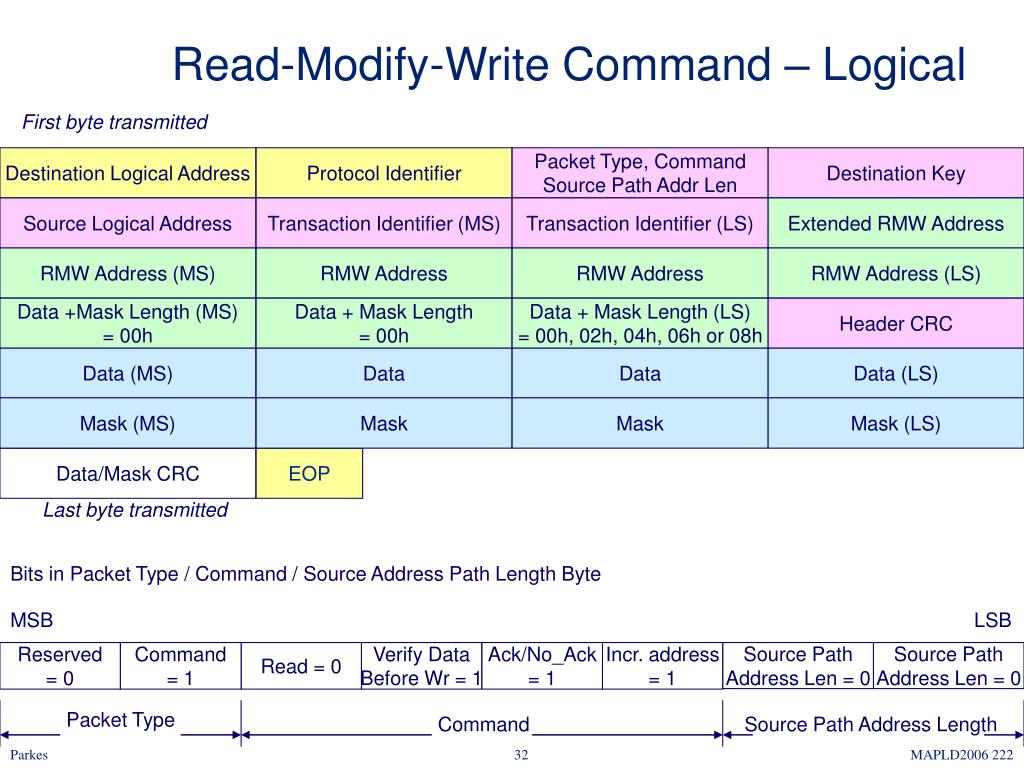 Read-Modify-Write Command – Logical

First byte transmitted

| Destination Logical Address | Protocol Identifier | Packet Type, Command Source Path Addr Len | Destination Key |
|---|---|---|---|
| Source Logical Address | Transaction Identifier (MS) | Transaction Identifier (LS) | Extended RMW Address |
| RMW Address (MS) | RMW Address | RMW Address | RMW Address (LS) |
| Data +Mask Length (MS) = 00h | Data + Mask Length = 00h | Data + Mask Length (LS) = 00h, 02h, 04h, 06h or 08h | Header CRC |
| Data (MS) | Data | Data | Data (LS) |
| Mask (MS) | Mask | Mask | Mask (LS) |
| Data/Mask CRC | EOP | | |

Last byte transmitted

Bits in Packet Type / Command / Source Address Path Length Byte

MSB

LSB

| Reserved = 0 | Command = 1 | Read = 0 | Verify Data Before Wr = 1 | Ack/No_Ack = 1 | Incr. address = 1 | Source Path Address Len = 0 | Source Path Address Len = 0 |
|---|---|---|---|---|---|---|---|

Packet Type

Command

Source Path Address Length

Parkes

32

MAPLD2006 222